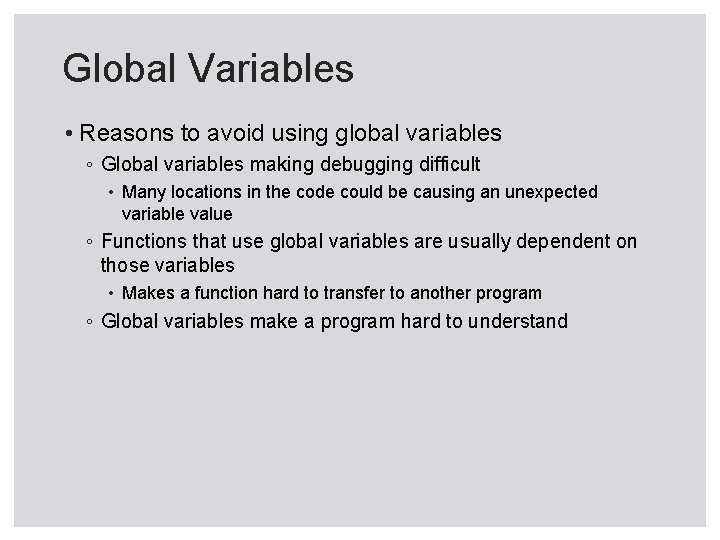 Global Variables

• Reasons to avoid using global variables
◦ Global variables making debugging difficult
• Many locations in the code could be causing an unexpected variable value
◦ Functions that use global variables are usually dependent on those variables
• Makes a function hard to transfer to another program
◦ Global variables make a program hard to understand